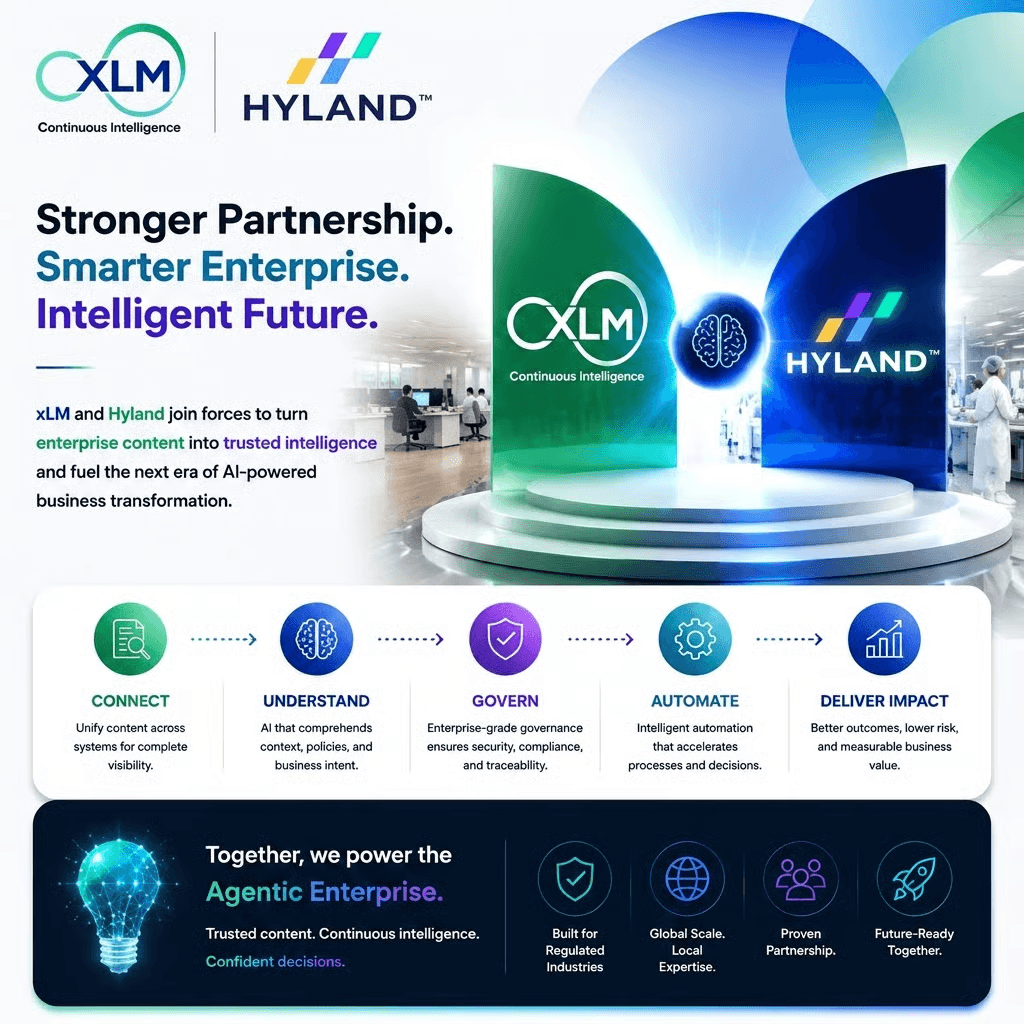 XLM
Continuous Intelligence

HYLAND™

Stronger Partnership.
Smarter Enterprise.
Intelligent Future.

xLM and Hyland join forces to turn enterprise content into trusted intelligence and fuel the next era of AI-powered business transformation.

XLM
Continuous Intelligence

HYLAND™

CONNECT
Unify content across systems for complete visibility.

UNDERSTAND
AI that comprehends context, policies, and business intent.

GOVERN
Enterprise-grade governance ensures security, compliance, and traceablity.

AUTOMATE
Intelligent automation that accelerates processes and decisions.

DELIVER IMPACT
Better outcomes, lower risk, and measurable business value.

Together, we power the
Agentic Enterprise.
Trusted content. Continuous intelligence.
Confident decisions.

Built for Regulated Industries

Global Scale. Local Expertise.

Proven Partnership.

Future-Ready Together.